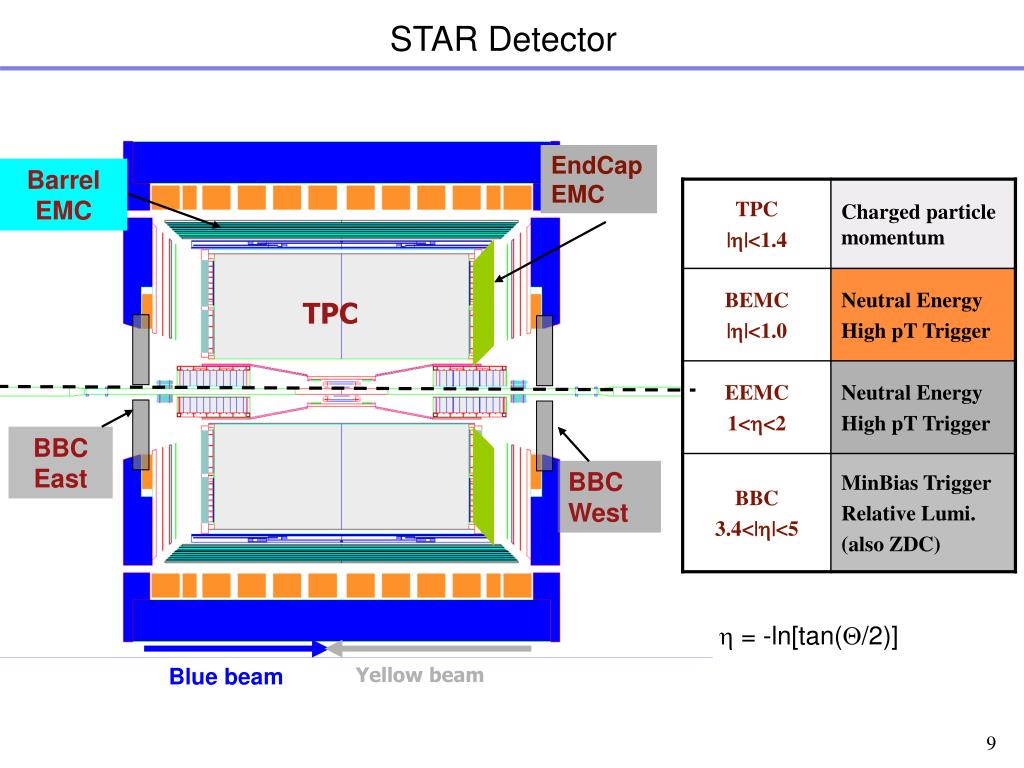 STAR Detector

Barrel EMC

EndCap EMC

TPC

BBC East

BBC West

Blue beam

Yellow beam

| TPC $|\eta|<1.4$ | Charged particle momentum |
|---|---|
| BEMC $|\eta|<1.0$ | Neutral Energy High pT Trigger |
| EEMC $1<\eta<2$ | Neutral Energy High pT Trigger |
| BBC $3.4<|\eta|<5$ | MinBias Trigger Relative Lumi. (also ZDC) |

$\eta = -\ln[\tan(\Theta/2)]$

9